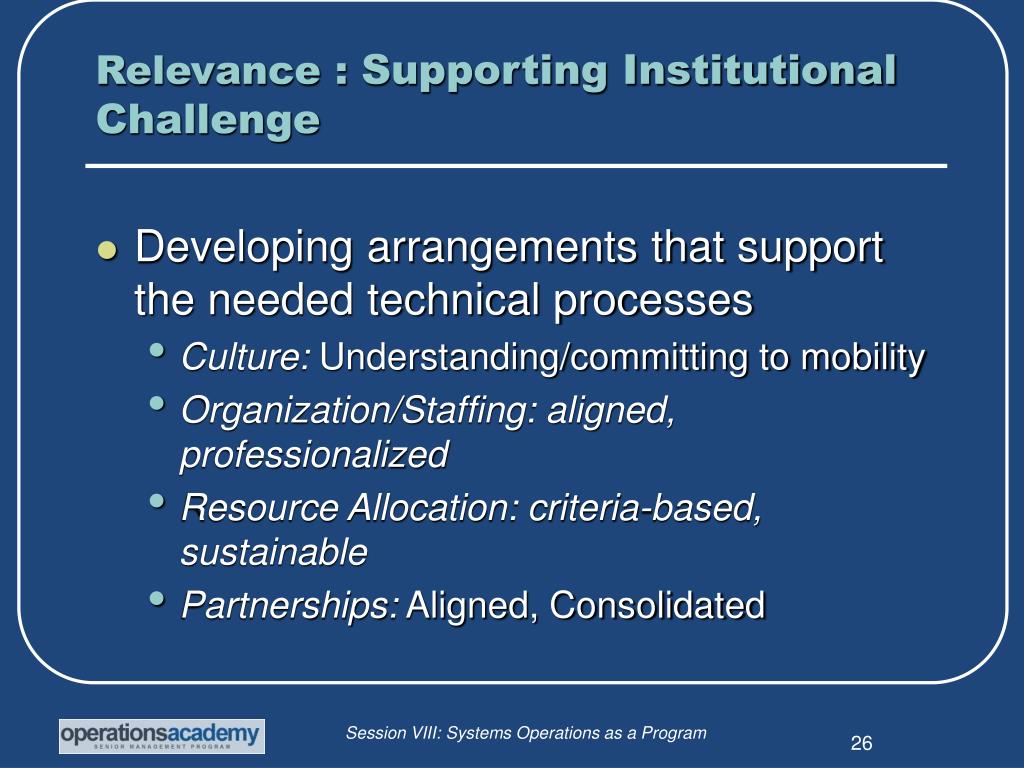 Relevance : Supporting Institutional Challenge

- Developing arrangements that support the needed technical processes
  - Culture: Understanding/committing to mobility
  - Organization/Staffing: aligned, professionalized
  - Resource Allocation: criteria-based, sustainable
  - Partnerships: Aligned, Consolidated

operationsacademy
SENIOR MANAGEMENT PROGRAM

Session VIII: Systems Operations as a Program

26